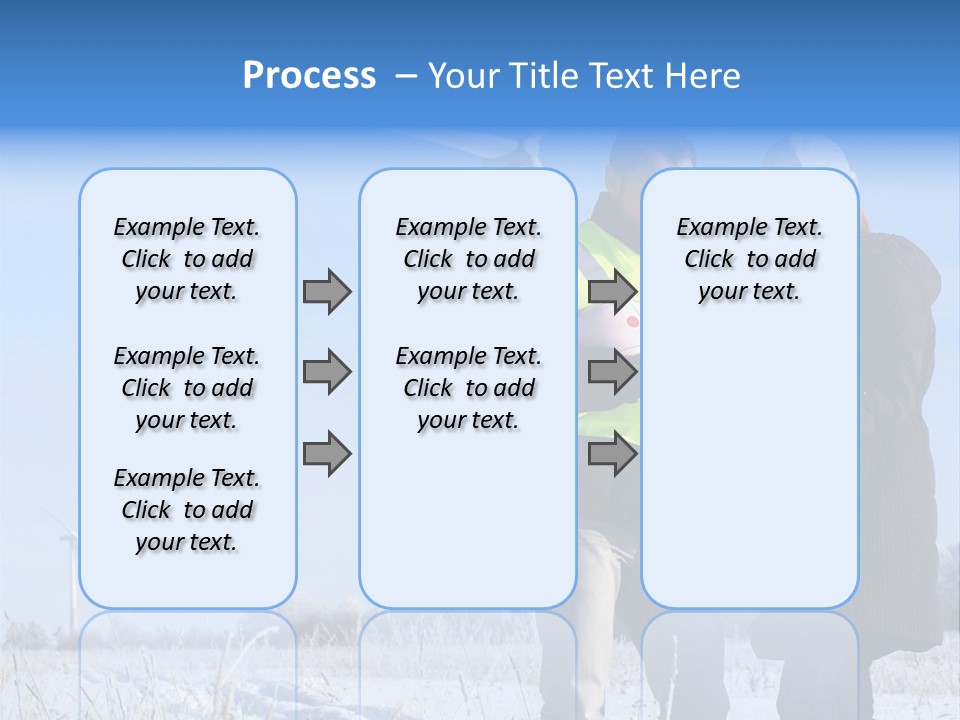 Process – Your Title Text Here

Example Text. Click to add your text.

Example Text. Click to add your text.

Example Text. Click to add your text.

Example Text. Click to add your text.

Example Text. Click to add your text.

Example Text. Click to add your text.